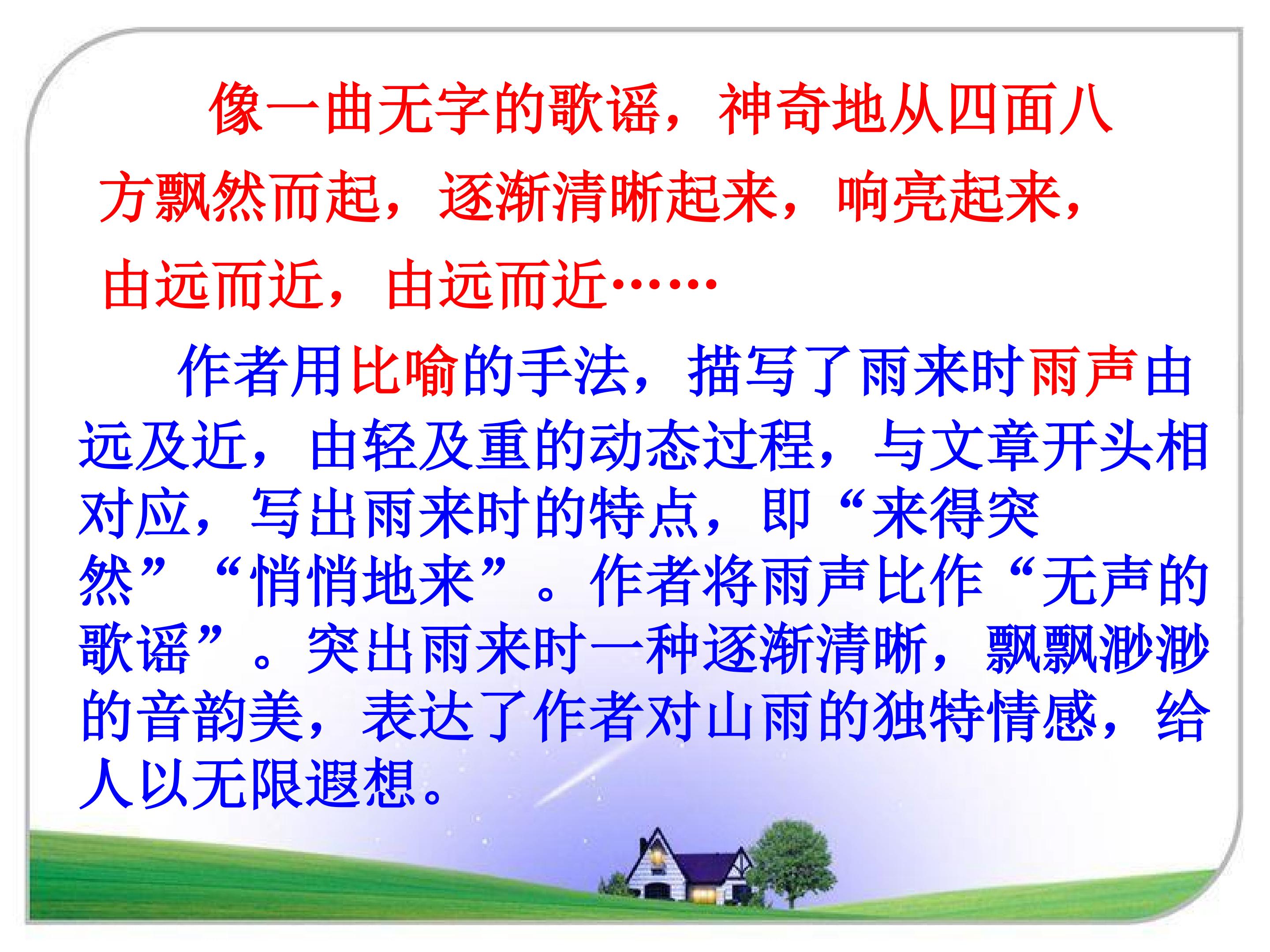 像一曲无字的歌谣，神奇地从四面八方飘然而起，逐渐清晰起来，响亮起来，由远而近，由远而近……

作者用比喻的手法，描写了雨来时雨声由远及近，由轻及重的动态过程，与文章开头相对应，写出雨来时的特点，即“来得突然”“悄悄地来”。作者将雨声比作“无声的歌谣”。突出雨来时一种逐渐清晰，飘飘渺渺的音韵美，表达了作者对山雨的独特情感，给人以无限遐想。